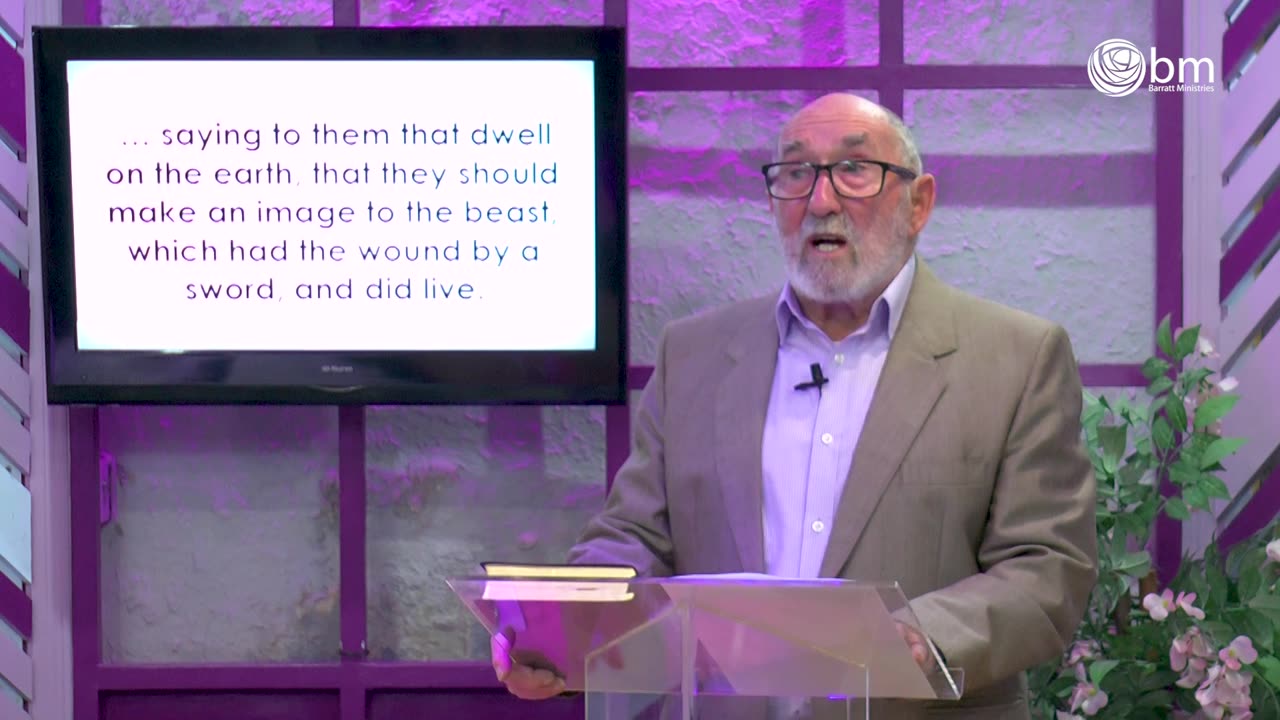 ... saying to them that dwell on the earth, that they should make an image to the beast, which had the wound by a sword, and did live.

bm
Barratt Ministries